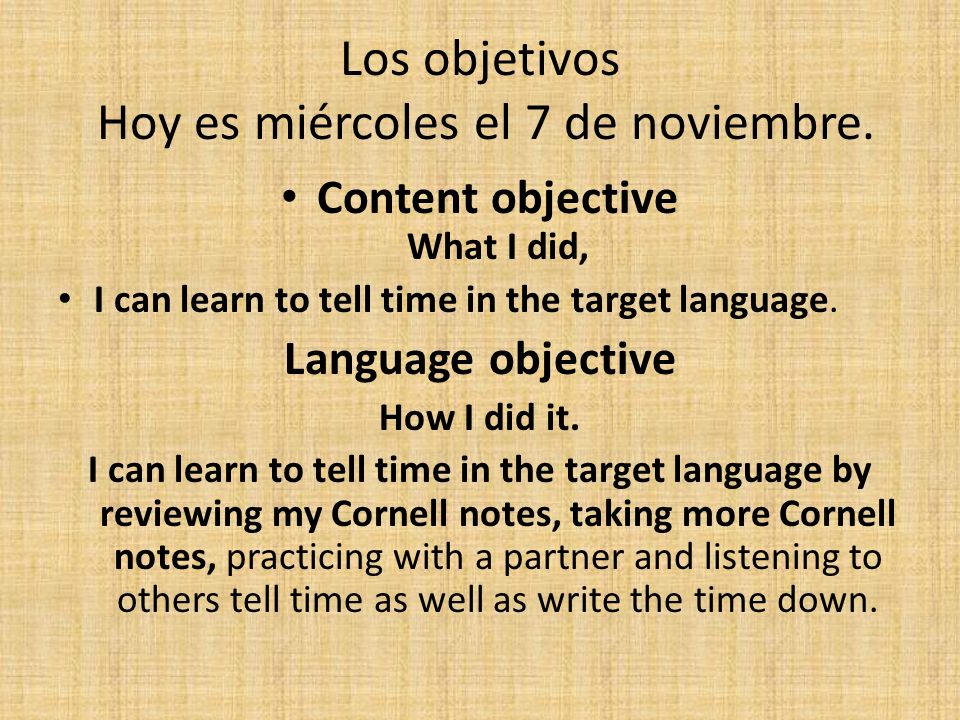 Los objetivos
Hoy es miércoles el 7 de noviembre.

• Content objective
What I did,

• I can learn to tell time in the target language.

Language objective
How I did it.

I can learn to tell time in the target language by reviewing my Cornell notes, taking more Cornell notes, practicing with a partner and listening to others tell time as well as write the time down.